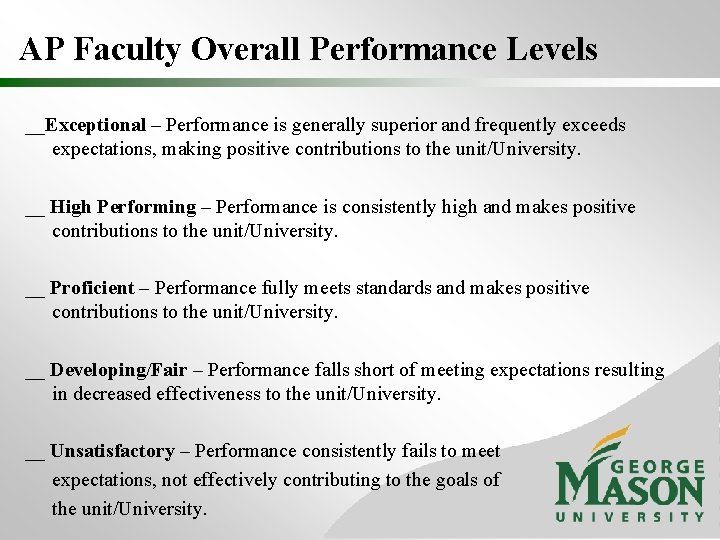 AP Faculty Overall Performance Levels

__Exceptional – Performance is generally superior and frequently exceeds expectations, making positive contributions to the unit/University.

__ High Performing – Performance is consistently high and makes positive contributions to the unit/University.

__ Proficient – Performance fully meets standards and makes positive contributions to the unit/University.

__ Developing/Fair – Performance falls short of meeting expectations resulting in decreased effectiveness to the unit/University.

__ Unsatisfactory – Performance consistently fails to meet expectations, not effectively contributing to the goals of the unit/University.

GEORGE MASON UNIVERSITY